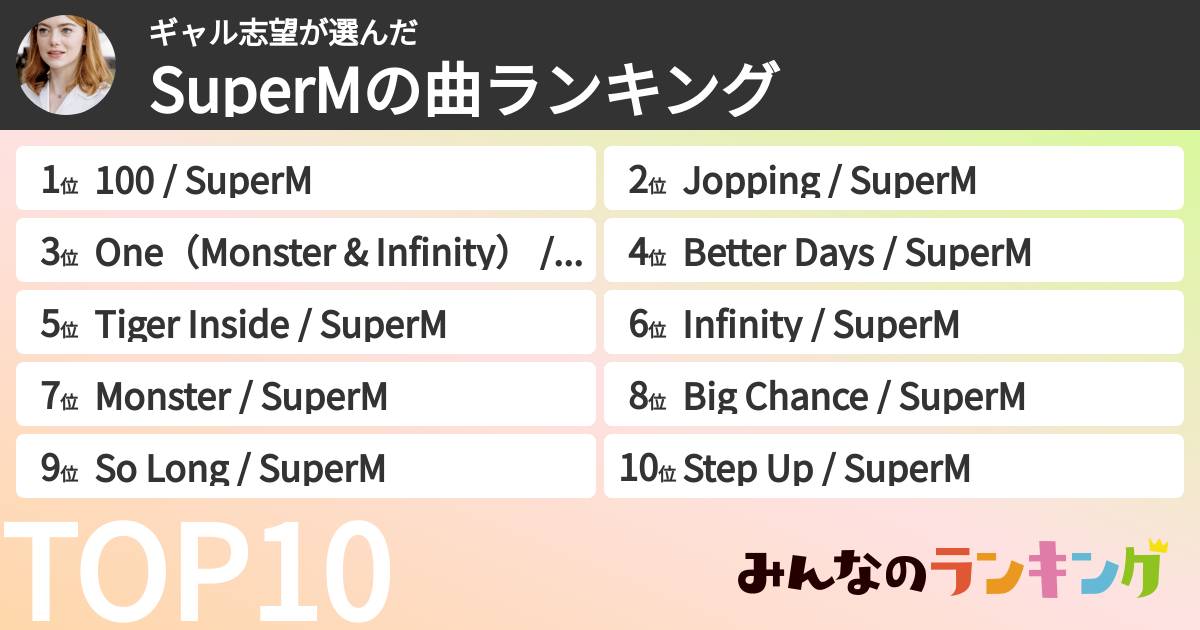 ギャル志望が選んだ
SuperMの曲ランキング

1位 100 / SuperM
2位 Jopping / SuperM
3位 One（Monster & Infinity） /...
4位 Better Days / SuperM
5位 Tiger Inside / SuperM
6位 Infinity / SuperM
7位 Monster / SuperM
8位 Big Chance / SuperM
9位 So Long / SuperM
10位 Step Up / SuperM

TOP10

みんなのランキング